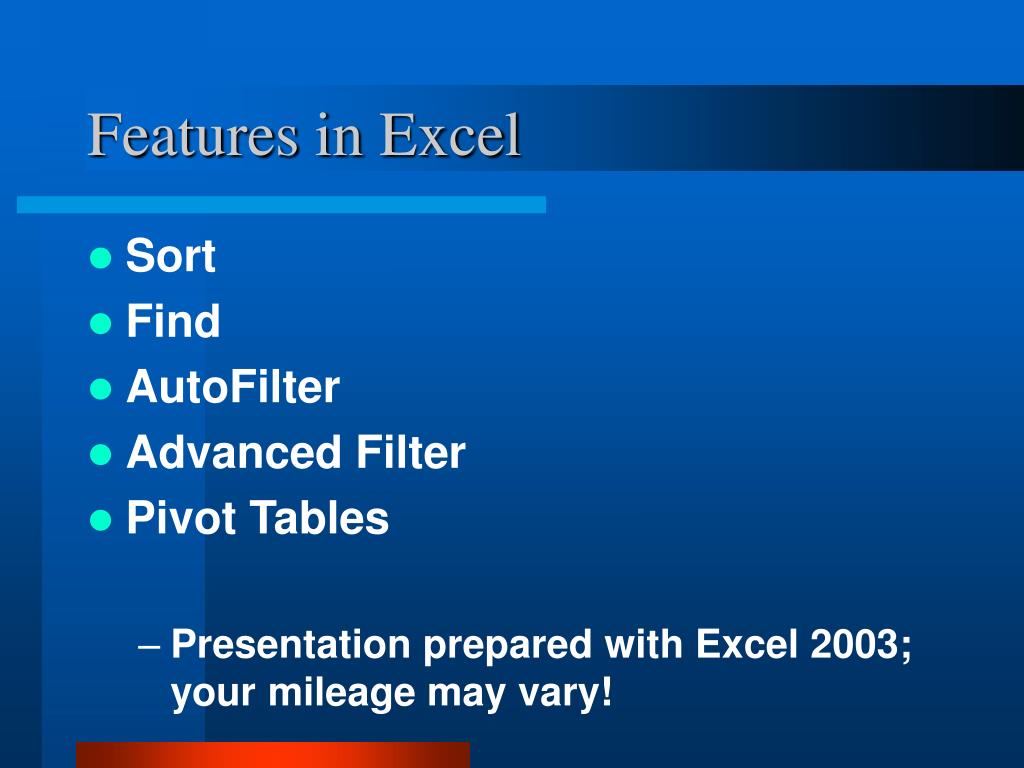 Features in Excel

- Sort
- Find
- AutoFilter
- Advanced Filter
- Pivot Tables

– Presentation prepared with Excel 2003; your mileage may vary!